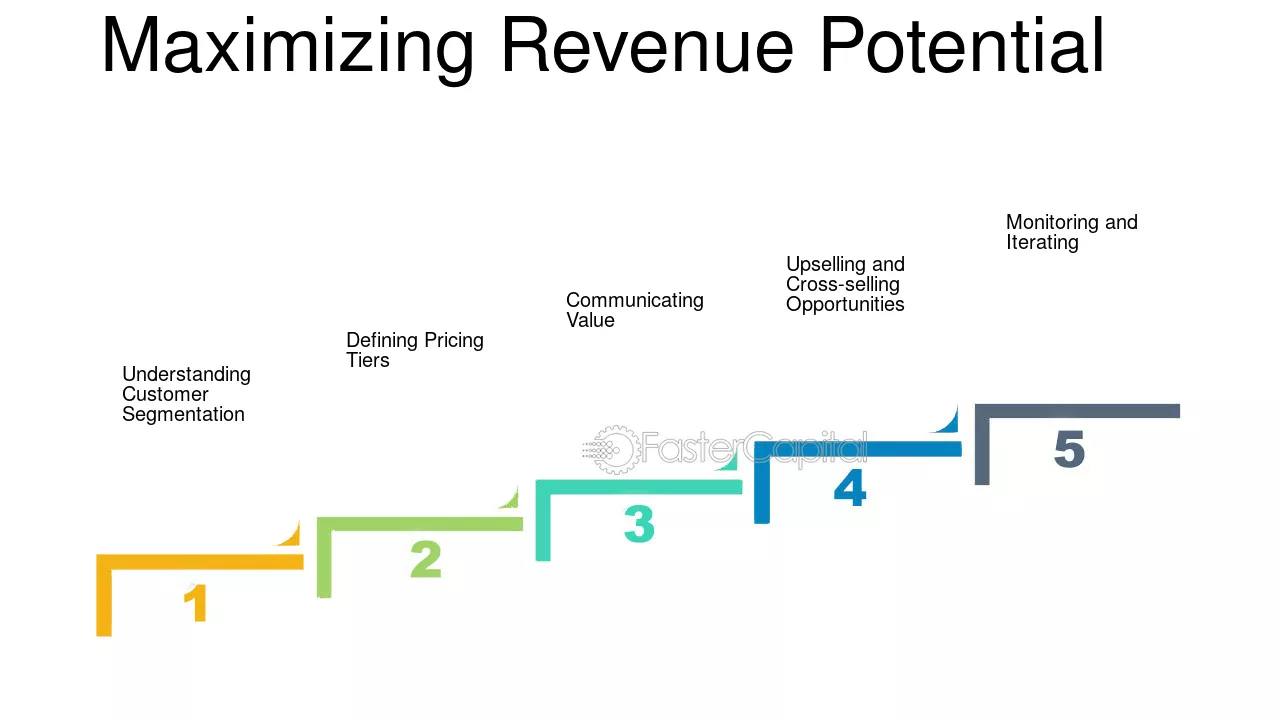 Maximizing Revenue Potential

Understanding Customer Segmentation

1

Defining Pricing Tiers

2

Communicating Value

3

Upselling and Cross-selling Opportunities

4

Monitoring and Iterating

5

FasterCapital